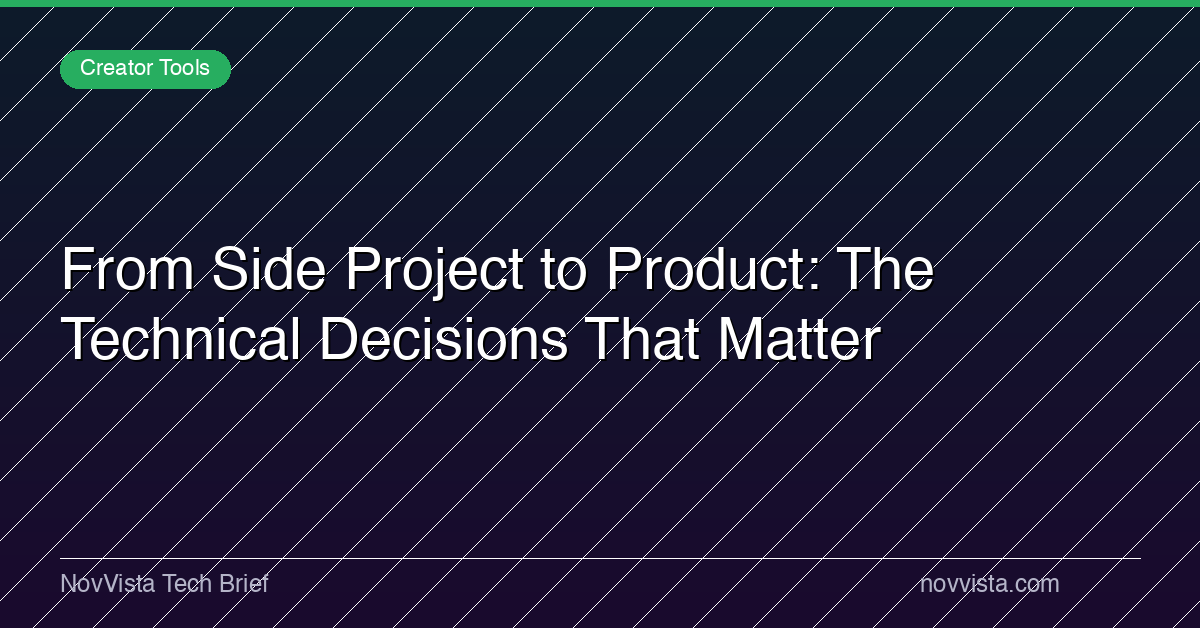 Creator Tools

From Side Project to Product: The Technical Decisions That Matter

NovVista Tech Brief

novvista.com